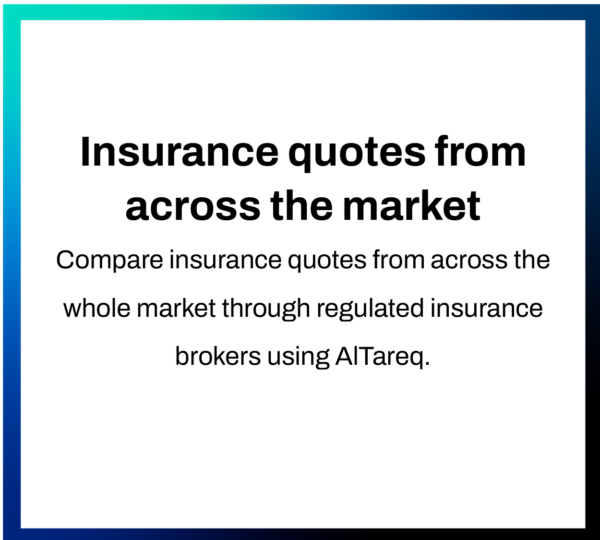 Insurance quotes from across the market

Compare insurance quotes from across the whole market through regulated insurance brokers using AlTareq.